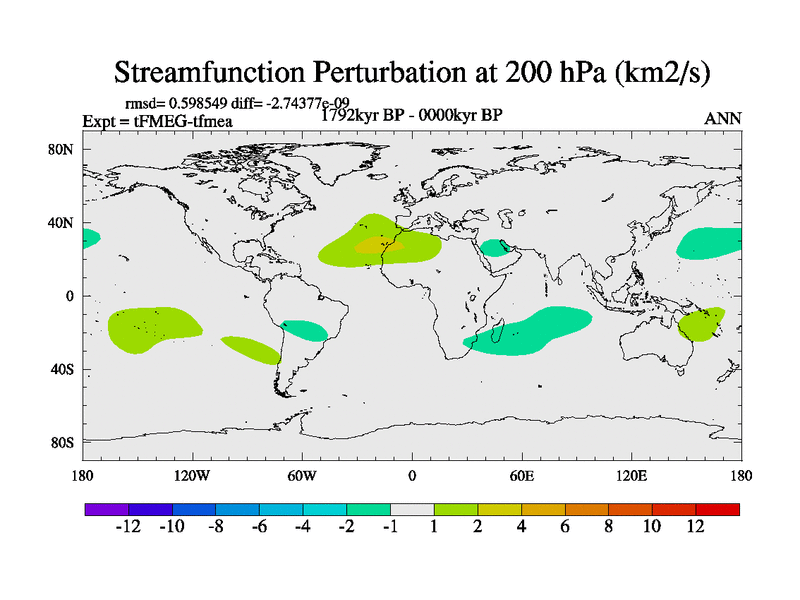 Streamfunction Perturbation at 200 hPa (km2/s)

rmsd= 0.598549 diff= -2.74377e-09
Expt = tFMEG-tfmea
1792kyr BP - 0000kyr BP
ANN

80N
40N
0
40S
80S

180
120W
60W
0
60E
120E
180

-12 -10 -8 -6 -4 -2 -1 1 2 4 6 8 10 12